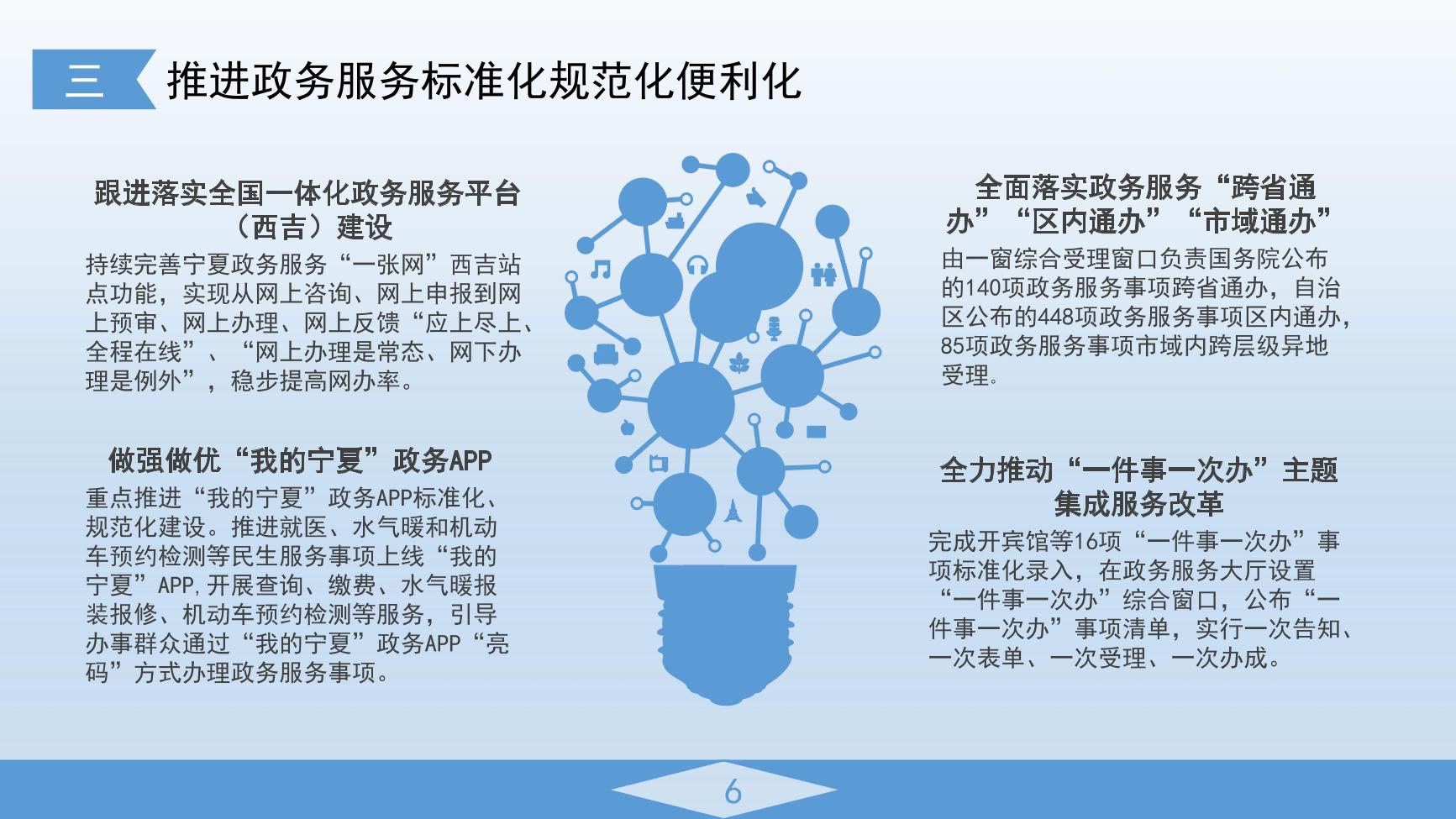 三 推进政务服务标准化规范化便利化

跟进落实全国一体化政务服务平台（西吉）建设

持续完善宁夏政务服务“一张网”西吉站点功能，实现从网上咨询、网上申报到网上预审、网上办理、网上反馈“应上尽上、全程在线”、“网上办理是常态、网下办理是例外”，稳步提高网办率。

做强做优“我的宁夏”政务APP

重点推进“我的宁夏”政务APP标准化、规范化建设。推进就医、水气暖和机动车预约检测等民生服务事项上线“我的宁夏”APP,开展查询、缴费、水气暖报装报修、机动车预约检测等服务，引导办事群众通过“我的宁夏”政务APP“亮码”方式办理政务服务事项。

全面落实政务服务“跨省通办”“区内通办”“市域通办”

由一窗综合受理窗口负责国务院公布的140项政务服务事项跨省通办，自治区公布的448项政务服务事项区内通办，85项政务服务事项市域内跨层级异地受理。

全力推动“一件事一次办”主题集成服务改革

完成开宾馆等16项“一件事一次办”事项标准化录入，在政务服务大厅设置“一件事一次办”综合窗口，公布“一件事一次办”事项清单，实行一次告知、一次表单、一次受理、一次办成。

6